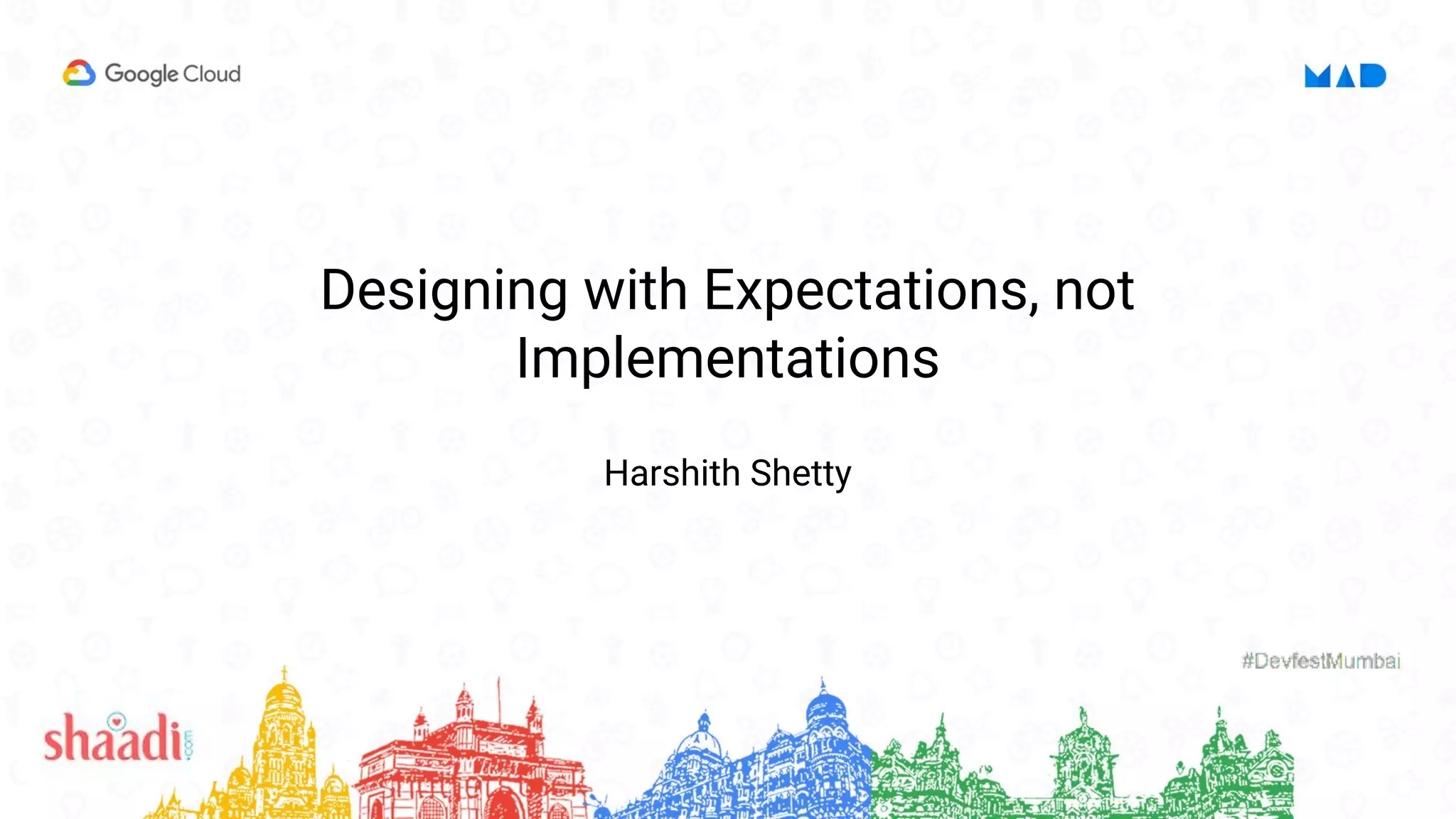 Google Cloud

MAD

Designing with Expectations, not Implementations

Harshith Shetty

#DevfestMumbai

shaadi.com